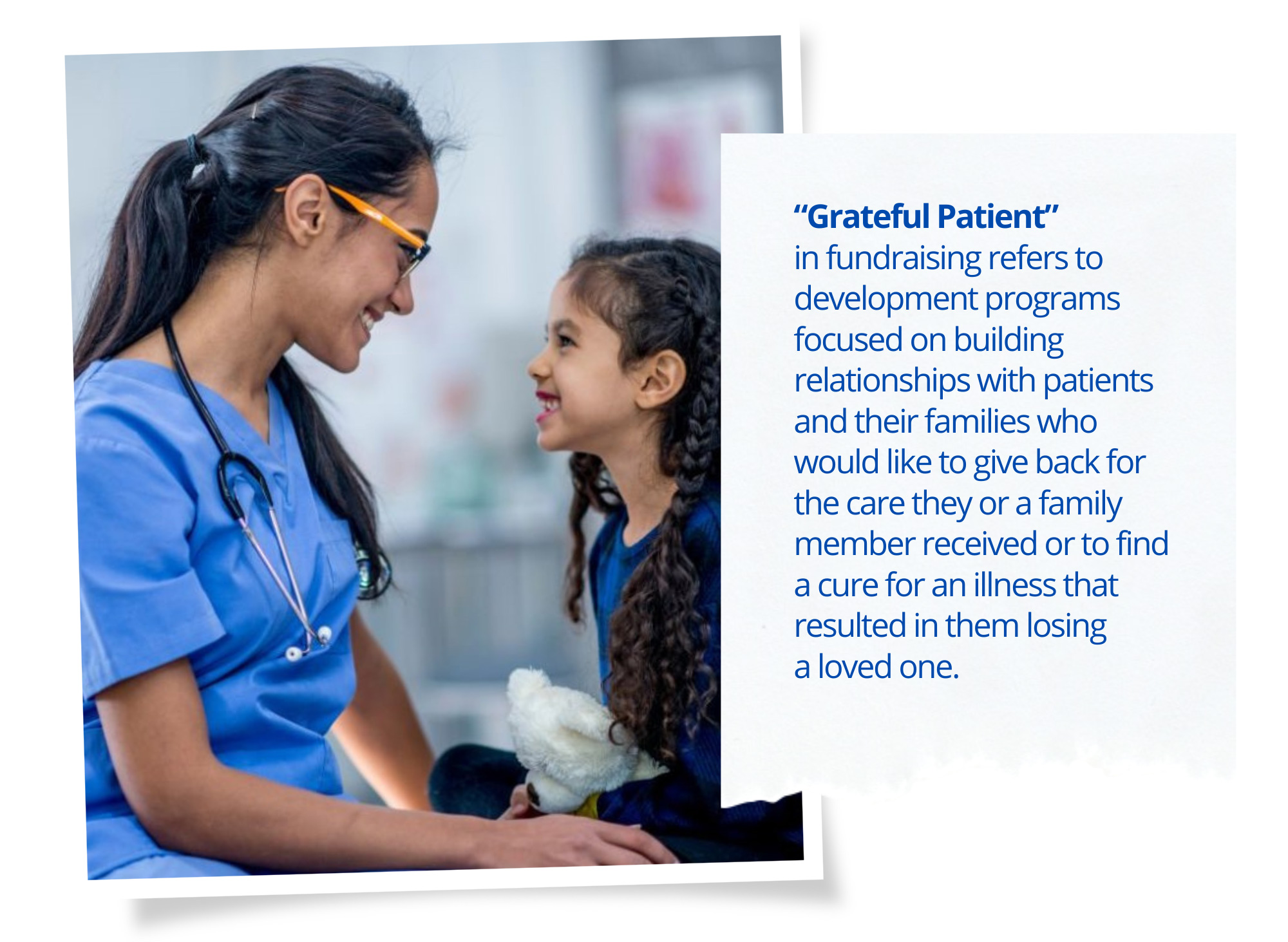 “Grateful Patient”
in fundraising refers to development programs focused on building relationships with patients and their families who would like to give back for the care they or a family member received or to find a cure for an illness that resulted in them losing a loved one.